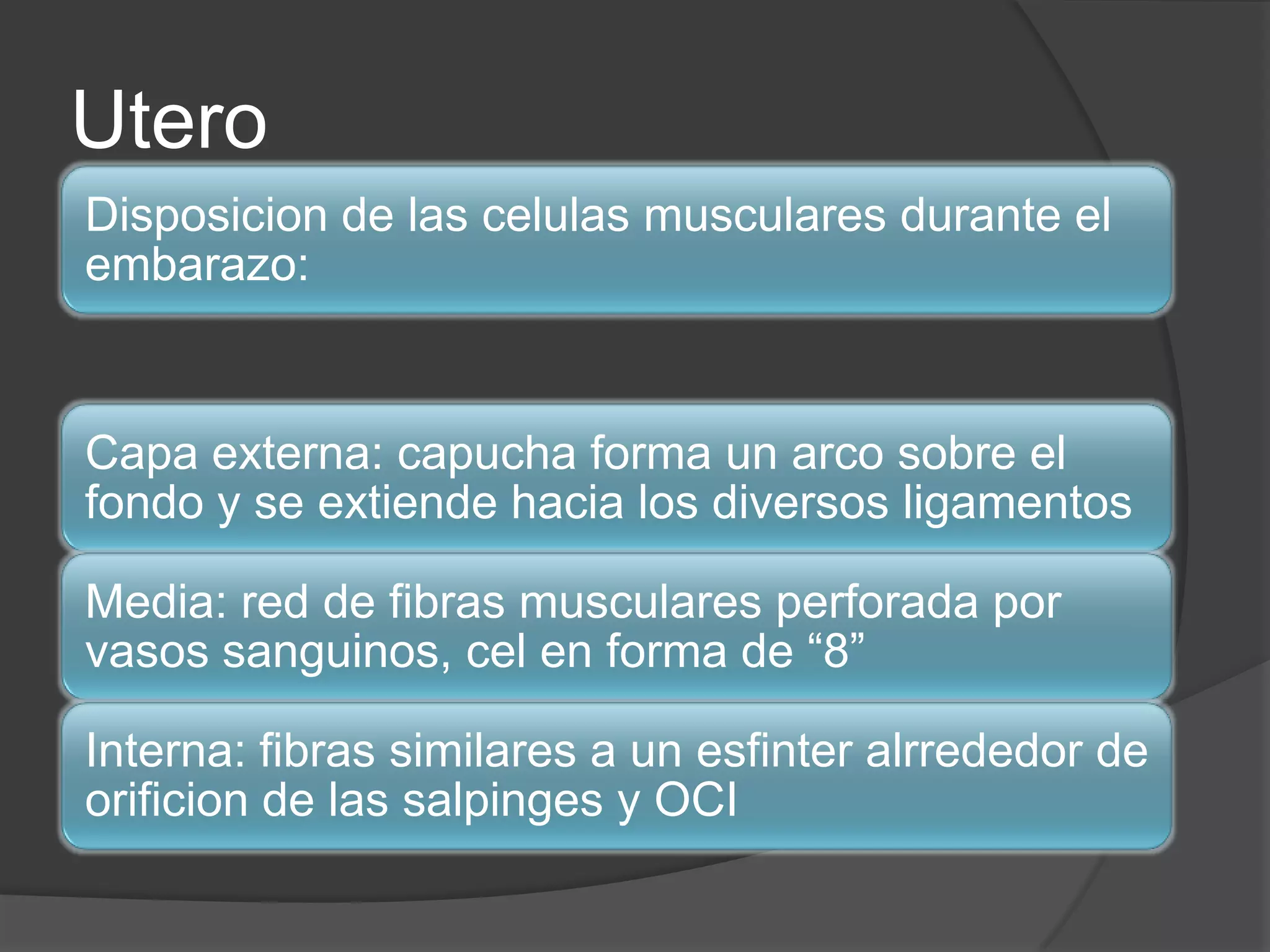 Utero

Disposicion de las celulas musculares durante el embarazo:

Capa externa: capucha forma un arco sobre el fondo y se extiende hacia los diversos ligamentos

Media: red de fibras musculares perforada por vasos sanguinos, cel en forma de “8”

Interna: fibras similares a un esfinter alrrededor de orificion de las salpinges y OCI